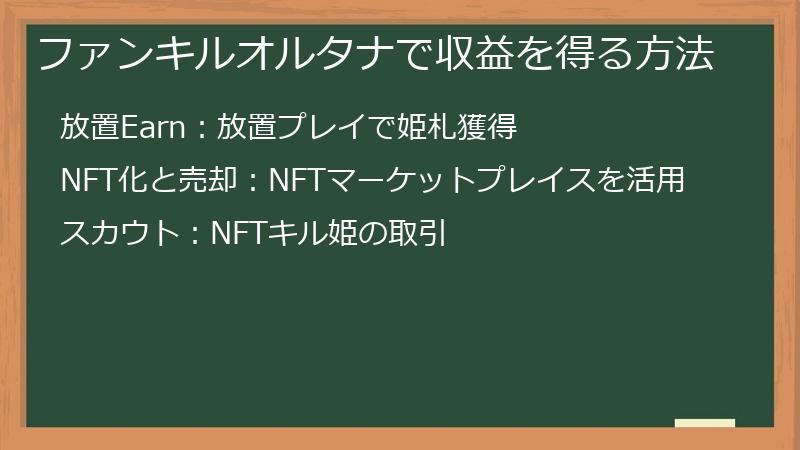 ファンキルオルタナで収益を得る方法

放置Earn：放置プレイで姫札獲得

NFT化と売却：NFTマーケットプレイスを活用

スカウト：NFTキル姫の取引